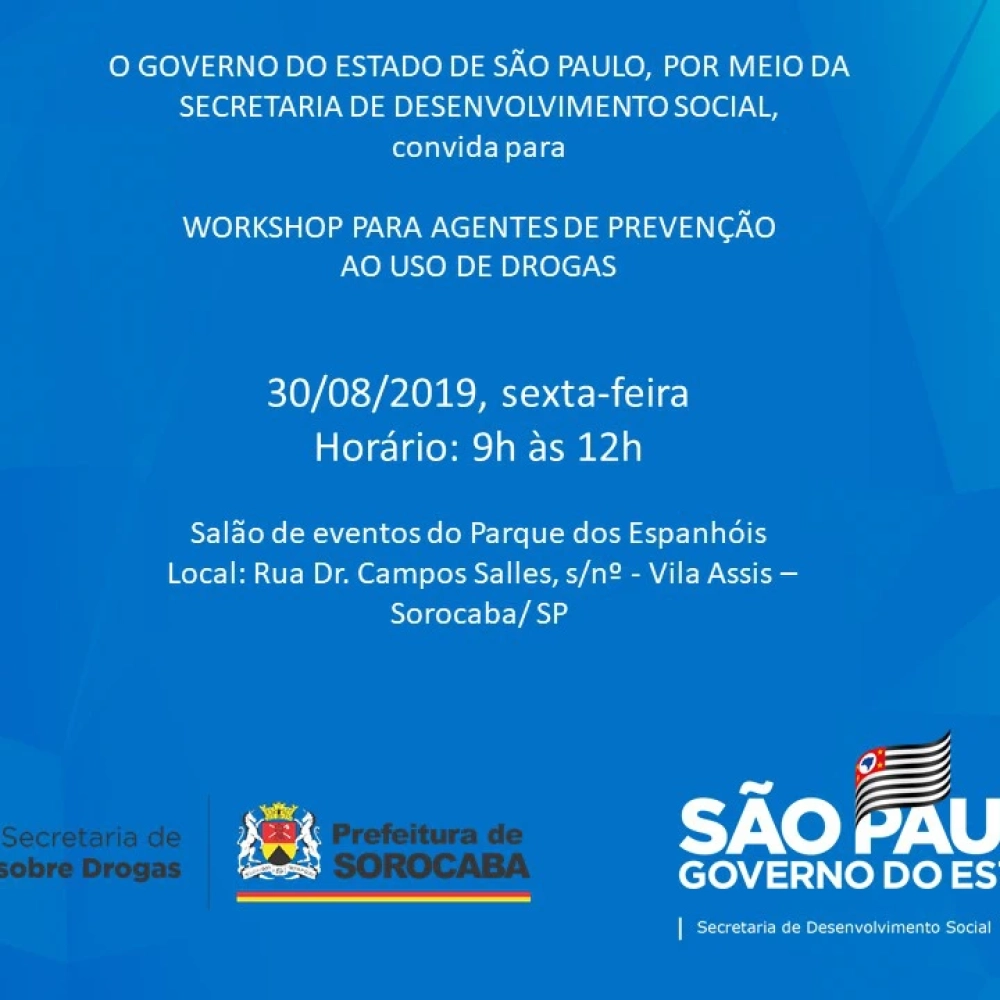 O GOVERNO DO ESTADO DE SÃO PAULO, POR MEIO DA SECRETARIA DE DESENVOLVIMENTO SOCIAL, convida para

WORKSHOP PARA AGENTES DE PREVENÇÃO AO USO DE DROGAS

30/08/2019, sexta-feira
Horário: 9h às 12h

Salão de eventos do Parque dos Espanhóis
Local: Rua Dr. Campos Salles, s/nº - Vila Assis – Sorocaba/ SP

Secretaria de
sobre Drogas

Prefeitura de
SOROCABA

SÃO PAU
GOVERNO DO ES
Secretaria de Desenvolvimento Social